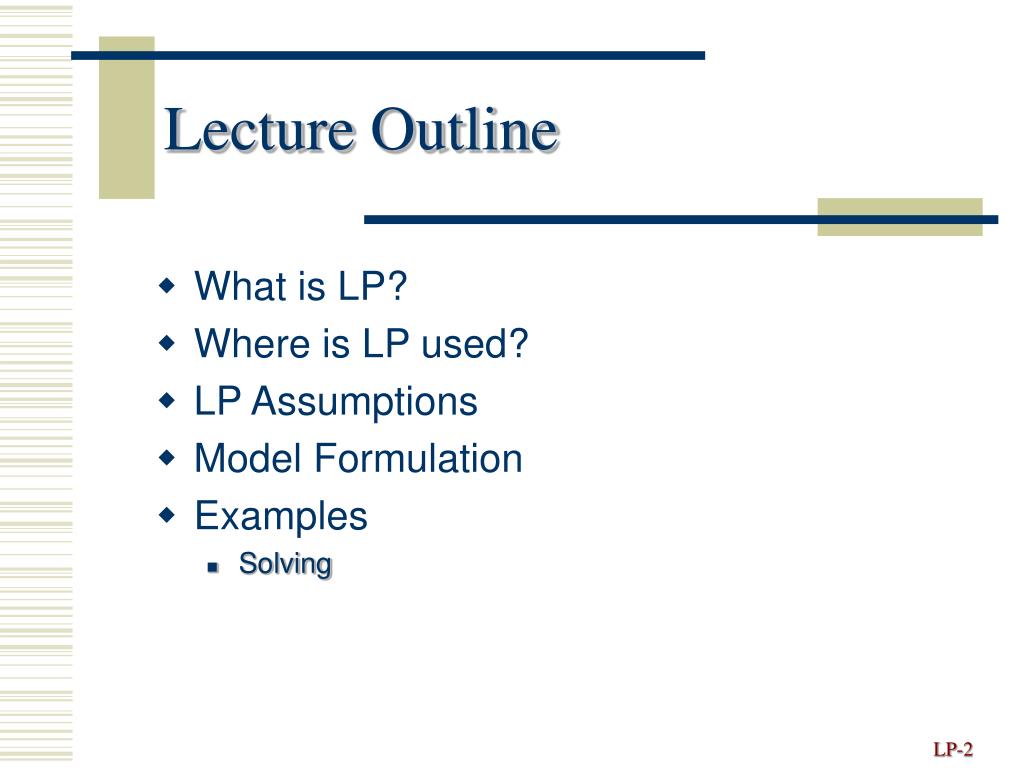 Lecture Outline

What is LP?
Where is LP used?
LP Assumptions
Model Formulation
Examples
Solving

LP-2